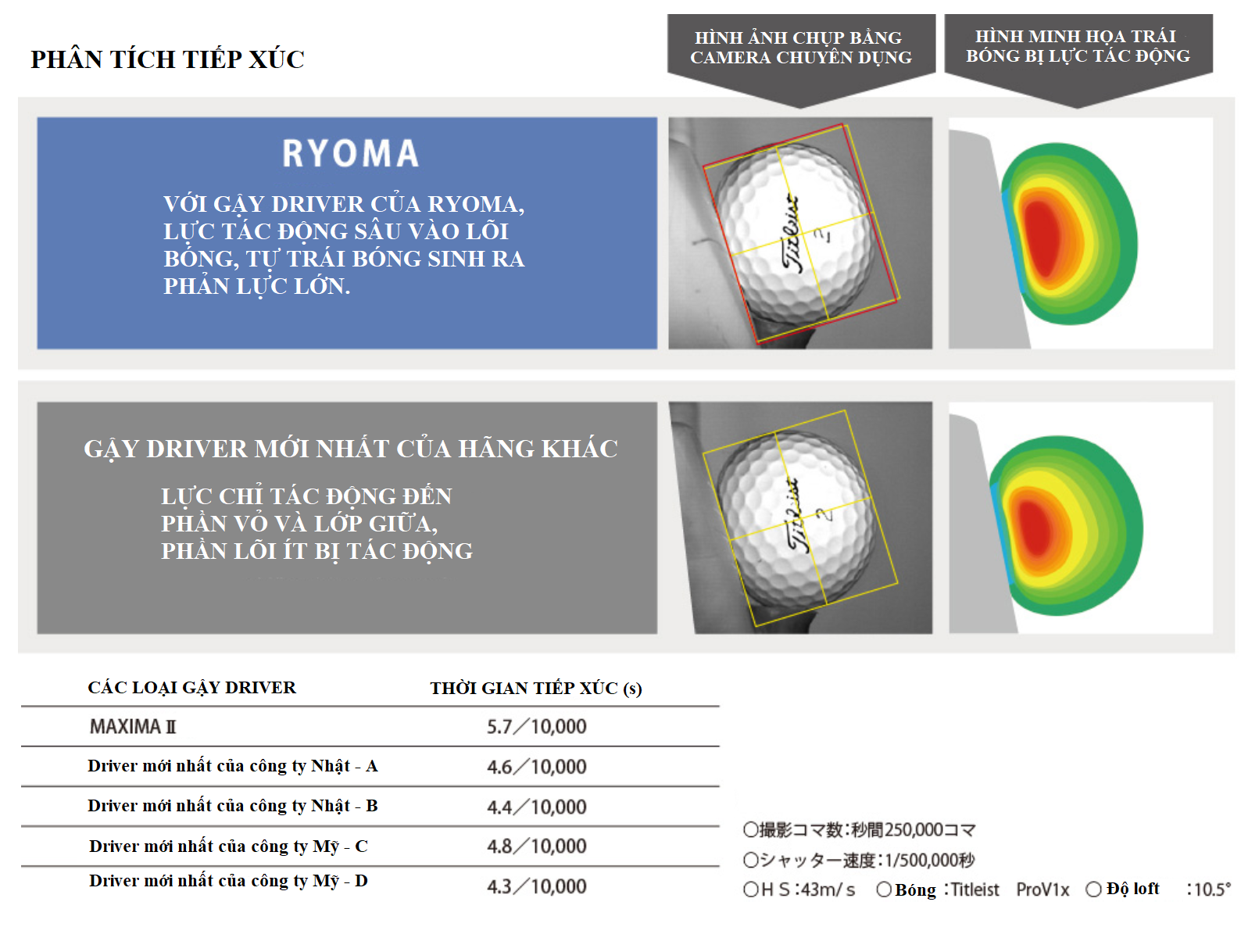 PHÂN TÍCH TIẾP XÚC

HÌNH ẢNH CHỤP BẰNG CAMERA CHUYÊN DỤNG

HÌNH MINH HỌA TRÁI BÓNG BỊ LỰC TÁC ĐỘNG

RYOMA

VỚI GẬY DRIVER CỦA RYOMA, LỰC TÁC ĐỘNG SÂU VÀO LÕI BÓNG, TỰ TRÁI BÓNG SINH RA PHẢN LỰC LỚN.

Titleist 2

GẬY DRIVER MỚI NHẤT CỦA HÃNG KHÁC

LỰC CHỈ TÁC ĐỘNG ĐẾN PHẦN VỎ VÀ LỚP GIỮA, PHẦN LÕI ÍT BỊ TÁC ĐỘNG

Titleist 2

| CÁC LOẠI GẬY DRIVER | THỜI GIAN TIẾP XÚC (s) |
|---|---|
| MAXIMA II | 5.7／10,000 |
| Driver mới nhất của công ty Nhật - A | 4.6／10,000 |
| Driver mới nhất của công ty Nhật - B | 4.4／10,000 |
| Driver mới nhất của công ty Mỹ - C | 4.8／10,000 |
| Driver mới nhất của công ty Mỹ - D | 4.3／10,000 |

○撮影コマ数：秒間250,000コマ
○シャッター速度：1/500,000秒
○H S：43m/ s ○Bóng ：Titleist ProV1x ○Độ loft ：10.5°